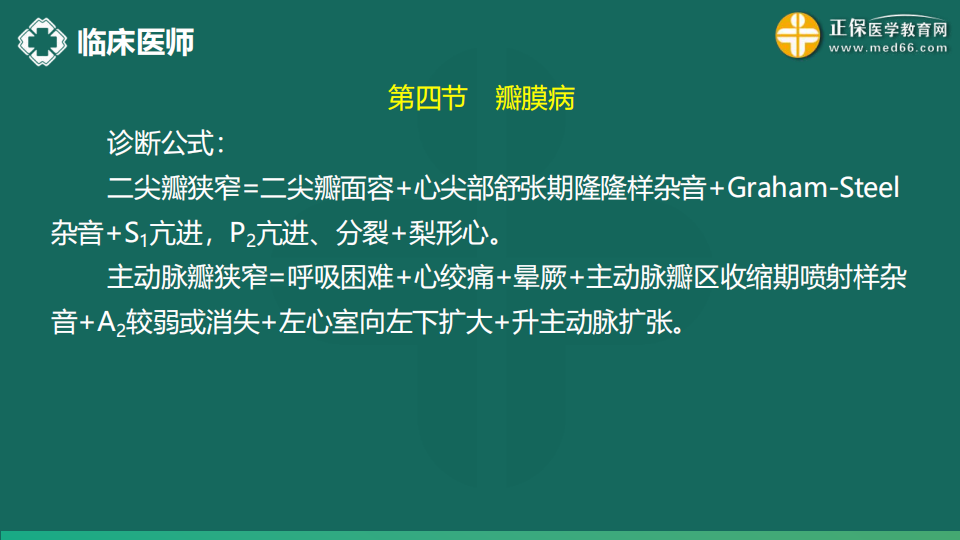 临床医师

正保医学教育网
www.med66.com

第四节　瓣膜病

诊断公式：

二尖瓣狭窄=二尖瓣面容+心尖部舒张期隆隆样杂音+Graham-Steel杂音+$S_1$亢进，$P_2$亢进、分裂+梨形心。

主动脉瓣狭窄=呼吸困难+心绞痛+晕厥+主动脉瓣区收缩期喷射样杂音+$A_2$较弱或消失+左心室向左下扩大+升主动脉扩张。